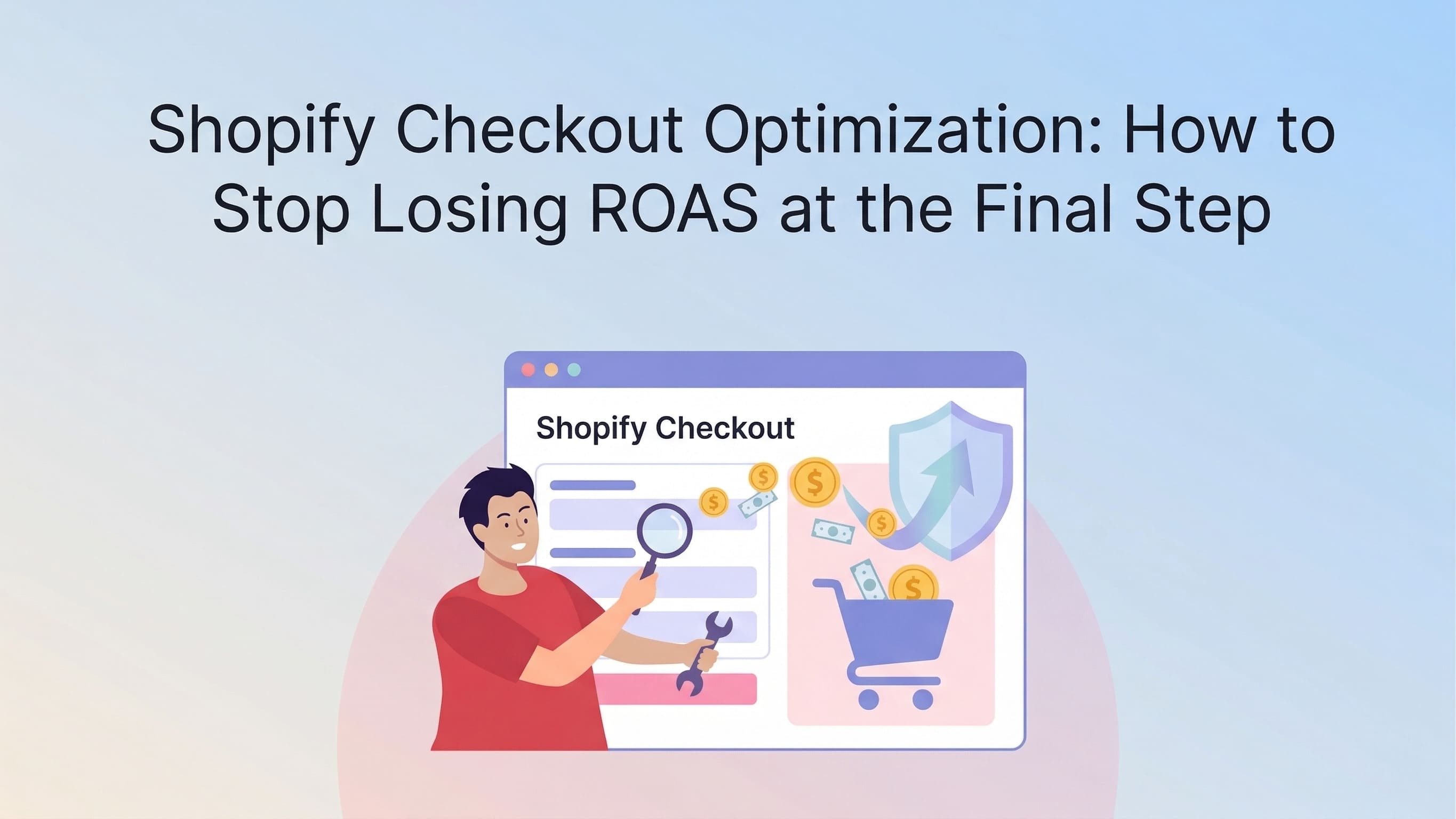 Shopify Checkout Optimization: How to Stop Losing ROAS at the Final Step

Shopify Checkout

$

$

$

$

$